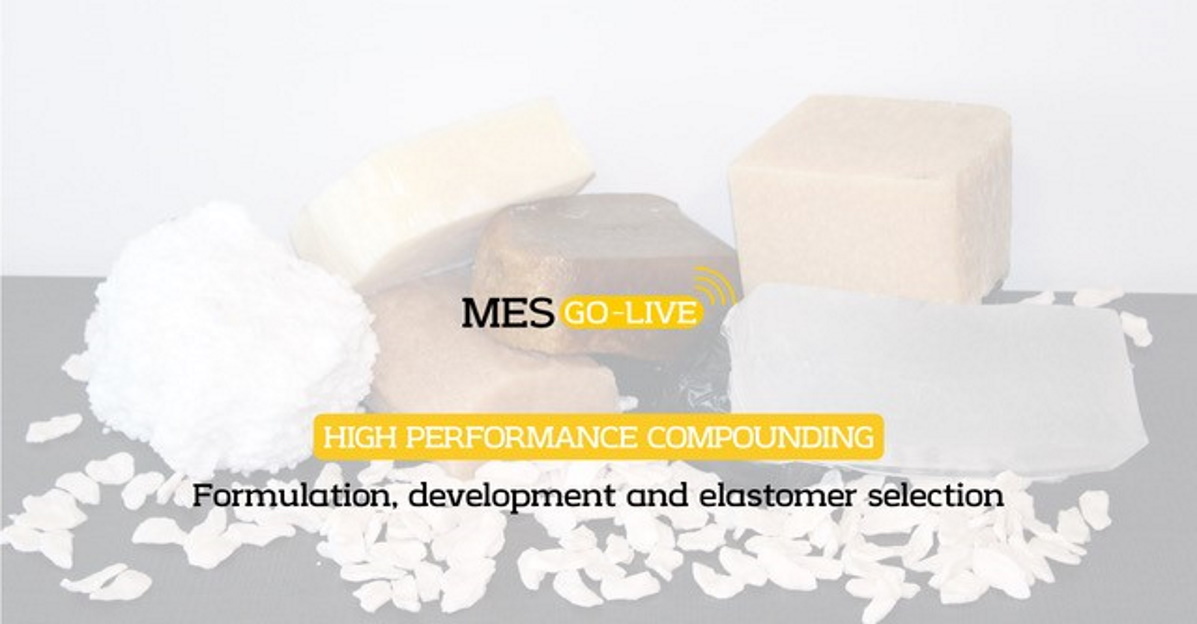 MES GO-LIVE

HIGH PERFORMANCE COMPOUNDING

Formulation, development and elastomer selection